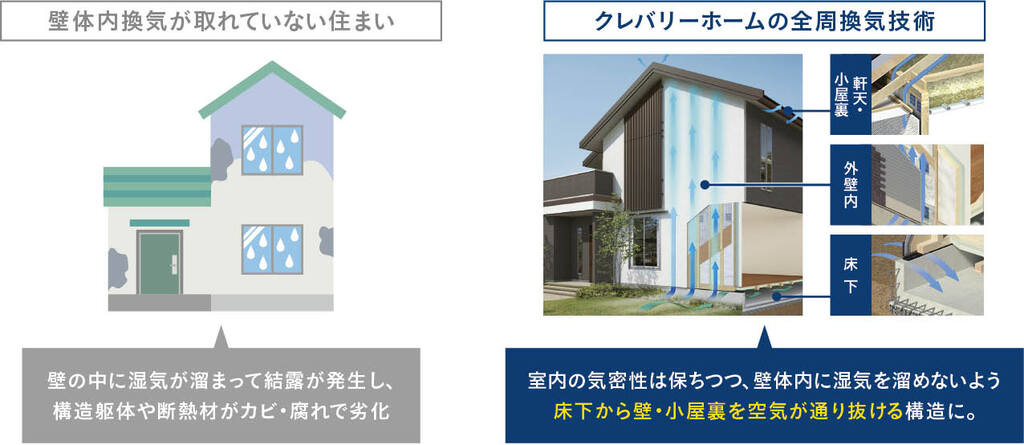 壁体内換気が取れていない住まい

壁の中に湿気が溜まって結露が発生し、構造躯体や断熱材がカビ・腐れで劣化

クレバリーホームの全周換気技術

軒天・小屋裏

外壁内

床下

室内の気密性は保ちつつ、壁体内に湿気を溜めないよう床下から壁・小屋裏を空気が通り抜ける構造に。